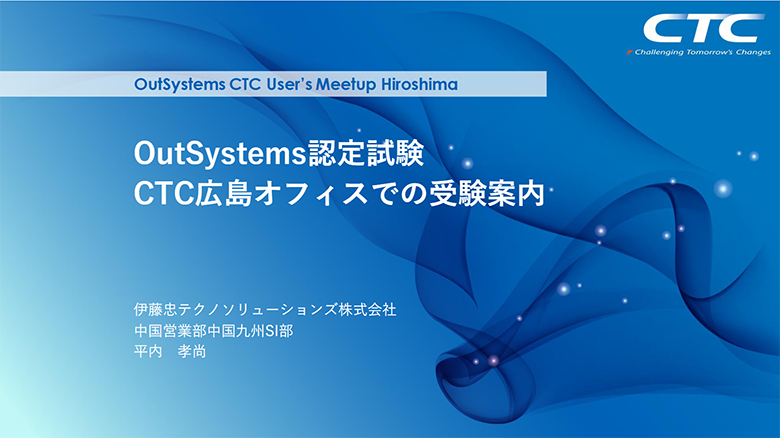 CTC
Challenging Tomorrow's Changes

OutSystems CTC User's Meetup Hiroshima

OutSystems認定試験
CTC広島オフィスでの受験案内

伊藤忠テクノソリューションズ株式会社
中国営業部中国九州SI部
平内　孝尚